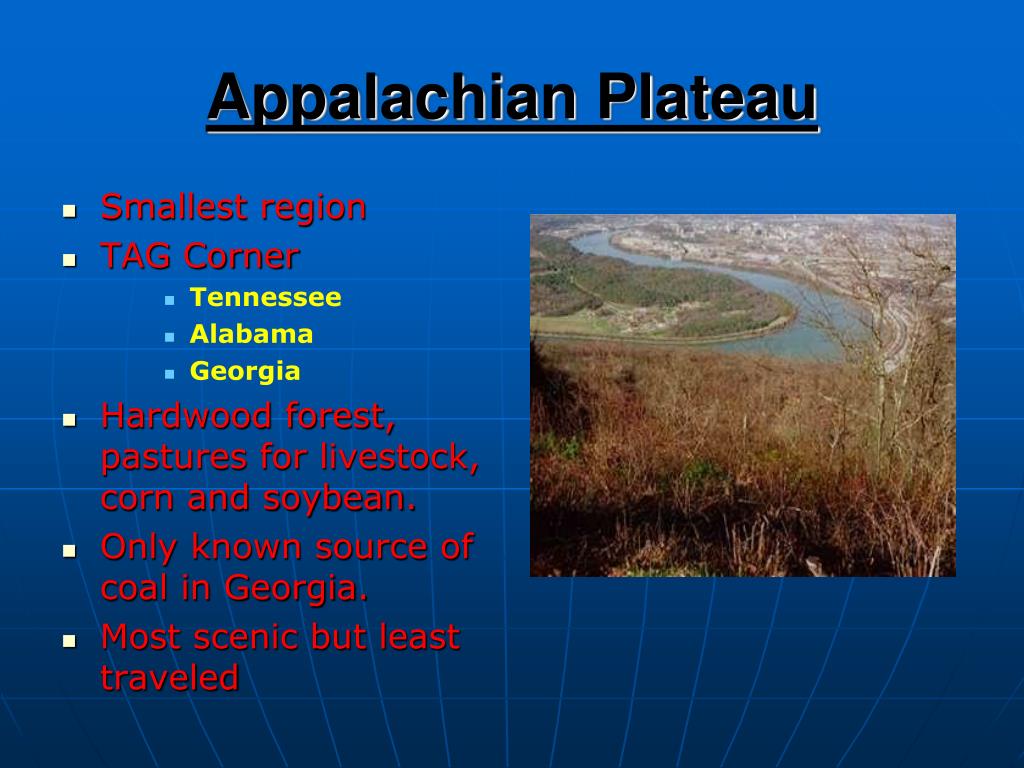 Appalachian Plateau

- Smallest region
- TAG Corner
  - Tennessee
  - Alabama
  - Georgia
- Hardwood forest, pastures for livestock, corn and soybean.
- Only known source of coal in Georgia.
- Most scenic but least traveled